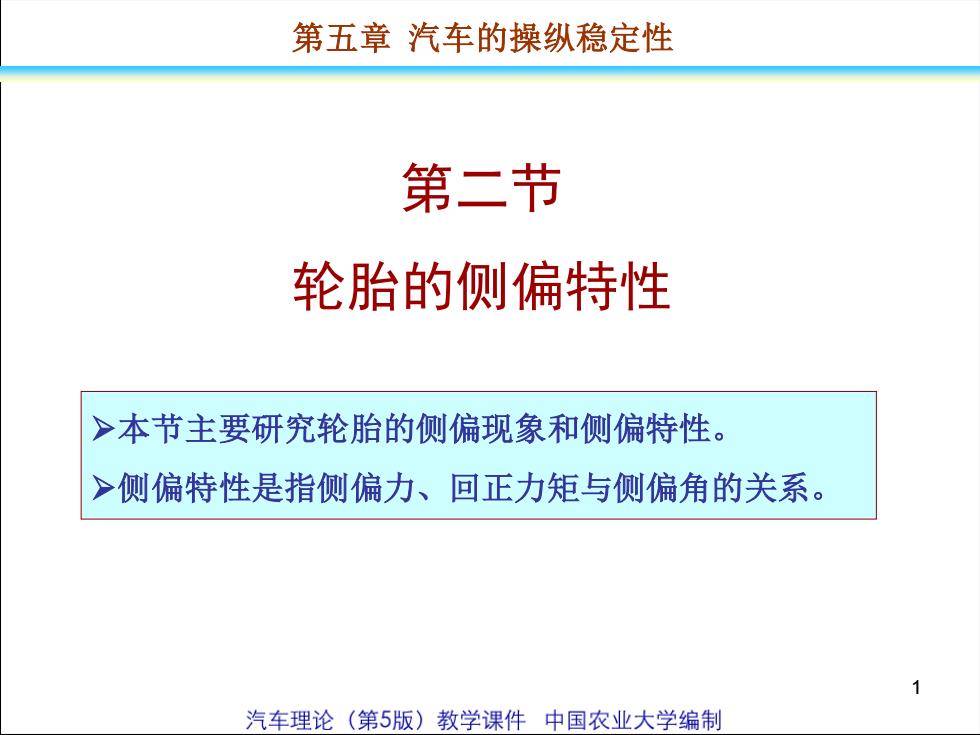 第五章 汽车的操纵稳定性

第二节

轮胎的侧偏特性

➢本节主要研究轮胎的侧偏现象和侧偏特性。

➢侧偏特性是指侧偏力、回正力矩与侧偏角的关系。

1

汽车理论（第5版）教学课件 中国农业大学编制